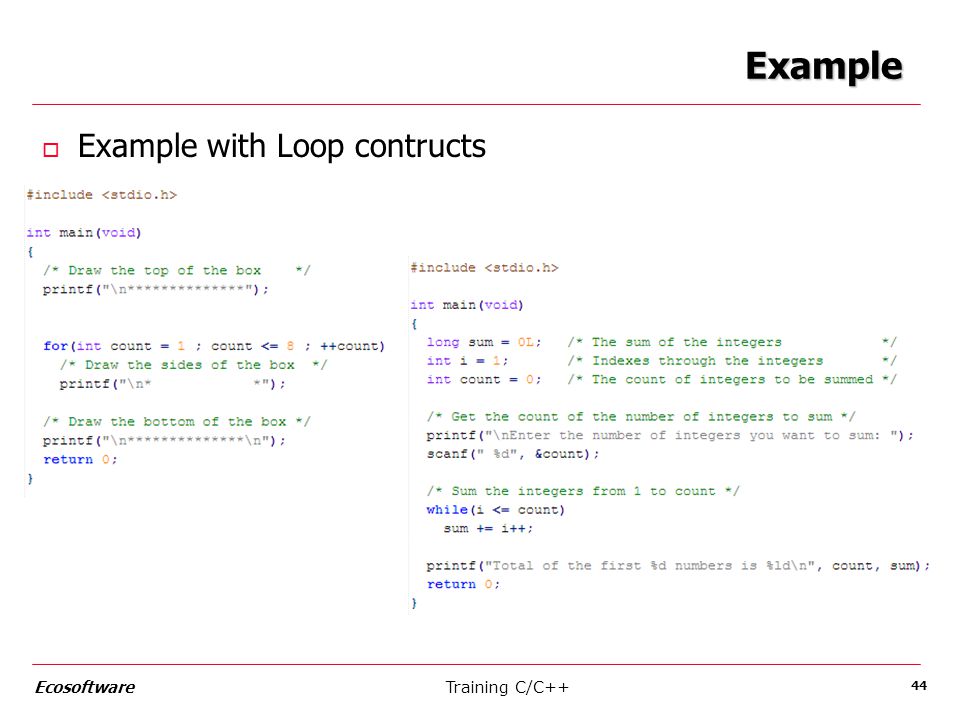 Example

Example with Loop contructs

#include <stdio.h>

int main(void)
{
  /* Draw the top of the box    */
  printf("\n**************");

  for(int count = 1 ; count <= 8 ; ++count)
    /* Draw the sides of the box  */
    printf("\n*            *");

  /* Draw the bottom of the box */
  printf("\n**************\n");
  return 0;
}

#include <stdio.h>

int main(void)
{
  long sum = 0L;   /* The sum of the integers             */
  int i = 1;       /* Indexes through the integers        */
  int count = 0;   /* The count of integers to be summed */

  /* Get the count of the number of integers to sum */
  printf("\nEnter the number of integers you want to sum: ");
  scanf(" %d", &count);

  /* Sum the integers from 1 to count */
  while(i <= count)
    sum += i++;

  printf("Total of the first %d numbers is %ld\n", count, sum);
  return 0;
}

Ecosoftware Training C/C++ 44